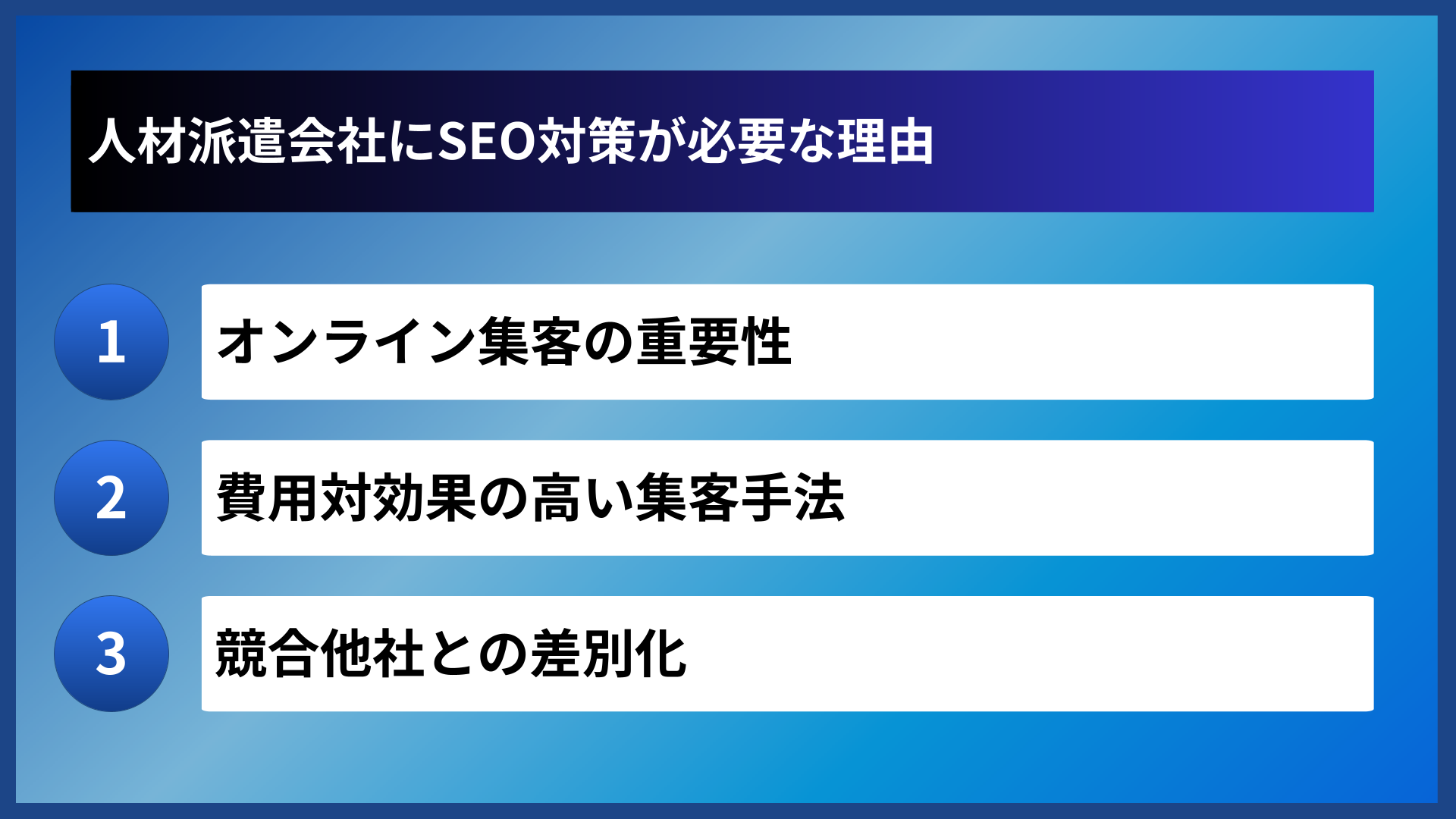 人材派遣会社にSEO対策が必要な理由

1
オンライン集客の重要性

2
費用対効果の高い集客手法

3
競合他社との差別化